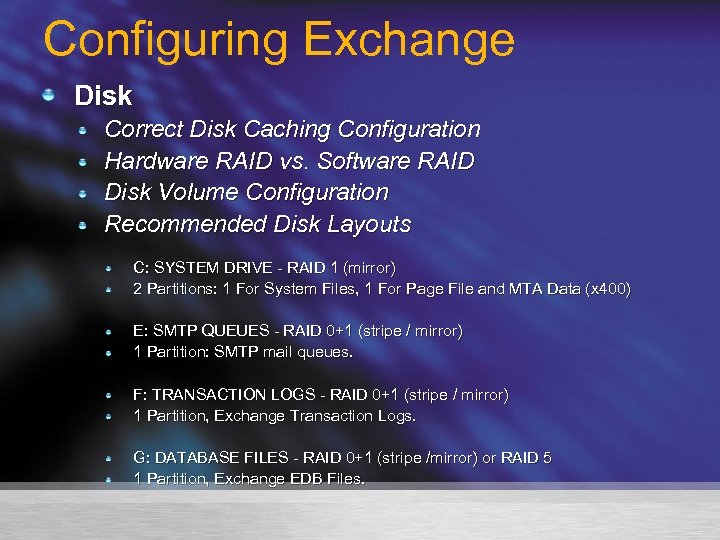 Configuring Exchange

Disk

Correct Disk Caching Configuration

Hardware RAID vs. Software RAID

Disk Volume Configuration

Recommended Disk Layouts

C: SYSTEM DRIVE - RAID 1 (mirror)

2 Partitions: 1 For System Files, 1 For Page File and MTA Data (x400)

E: SMTP QUEUES - RAID 0+1 (stripe / mirror)

1 Partition: SMTP mail queues.

F: TRANSACTION LOGS - RAID 0+1 (stripe / mirror)

1 Partition, Exchange Transaction Logs.

G: DATABASE FILES - RAID 0+1 (stripe /mirror) or RAID 5

1 Partition, Exchange EDB Files.